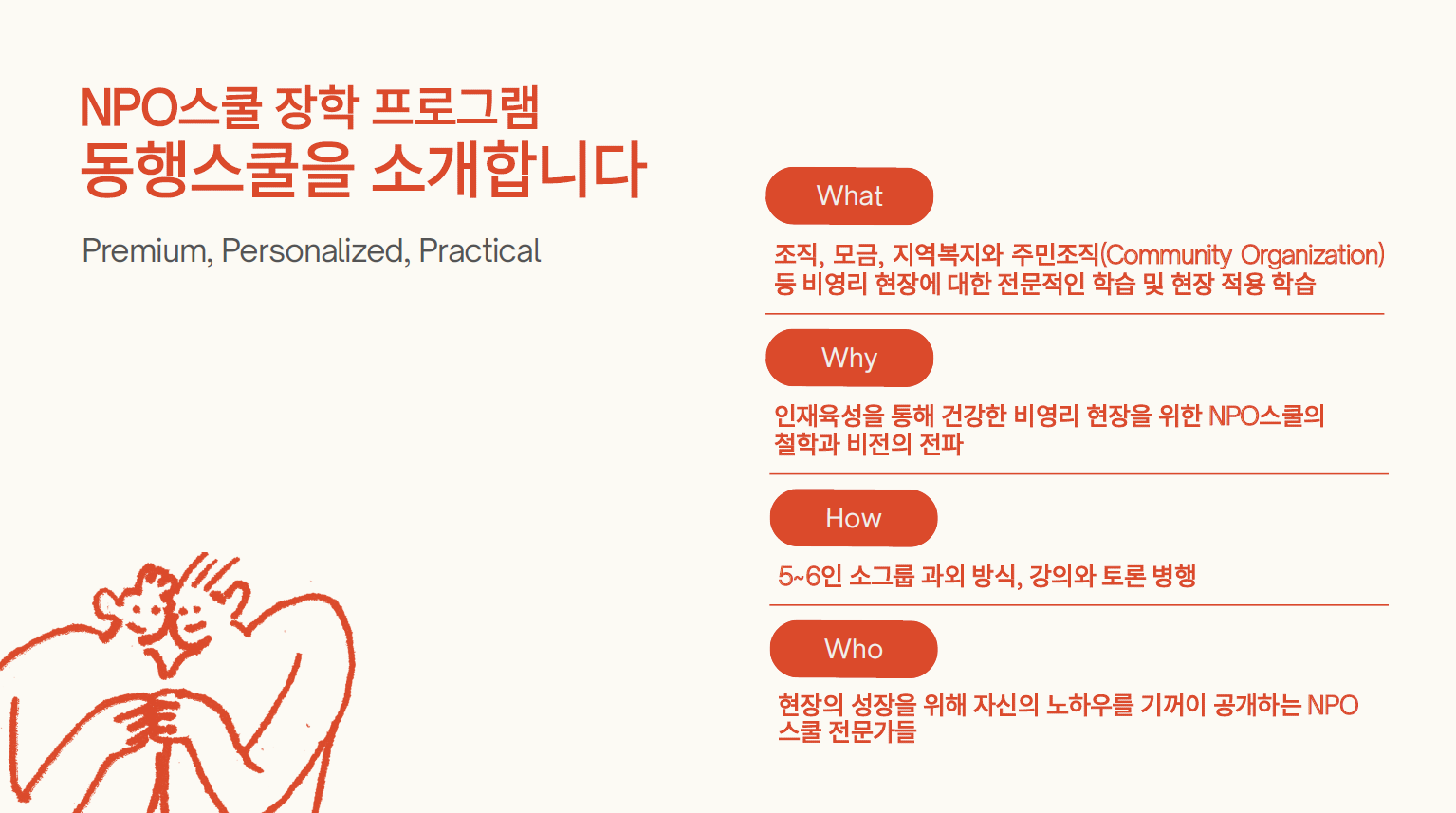 NPO스쿨 장학 프로그램
동행스쿨을 소개합니다

Premium, Personalized, Practical

What

조직, 모금, 지역복지와 주민조직(Community Organization) 등 비영리 현장에 대한 전문적인 학습 및 현장 적용 학습

Why

인재육성을 통해 건강한 비영리 현장을 위한 NPO스쿨의 철학과 비전의 전파

How

5~6인 소그룹 과외 방식, 강의와 토론 병행

Who

현장의 성장을 위해 자신의 노하우를 기꺼이 공개하는 NPO 스쿨 전문가들